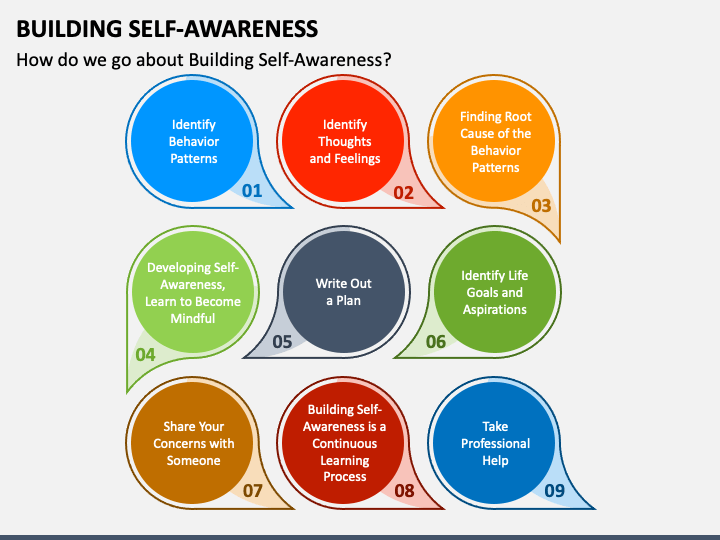 BUILDING SELF-AWARENESS

How do we go about Building Self-Awareness?

Identify Behavior Patterns
01

Identify Thoughts and Feelings
02

Finding Root Cause of the Behavior Patterns
03

Developing Self-Awareness, Learn to Become Mindful
04

Write Out a Plan
05

Identify Life Goals and Aspirations
06

Share Your Concerns with Someone
07

Building Self-Awareness is a Continuous Learning Process
08

Take Professional Help
09